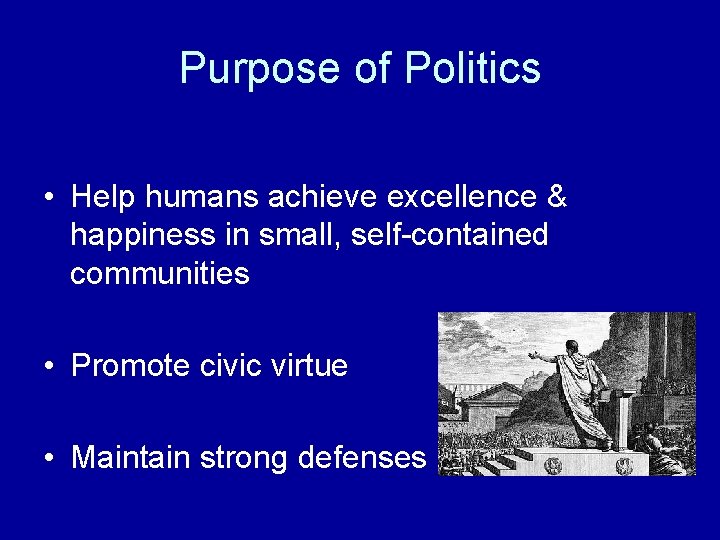 Purpose of Politics

• Help humans achieve excellence & happiness in small, self-contained communities

• Promote civic virtue

• Maintain strong defenses